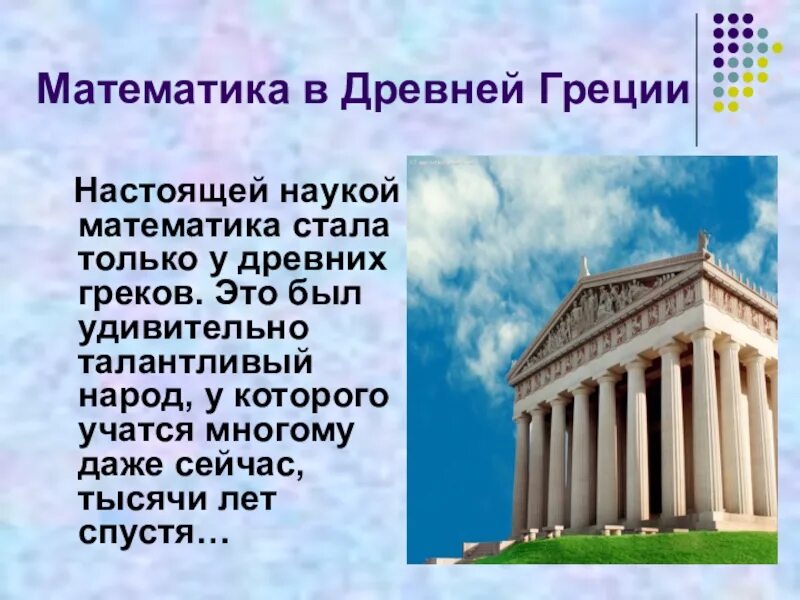 Математика в Древней Греции

Настоящей наукой математика стала только у древних греков. Это был удивительно талантливый народ, у которого учатся многому даже сейчас, тысячи лет спустя…